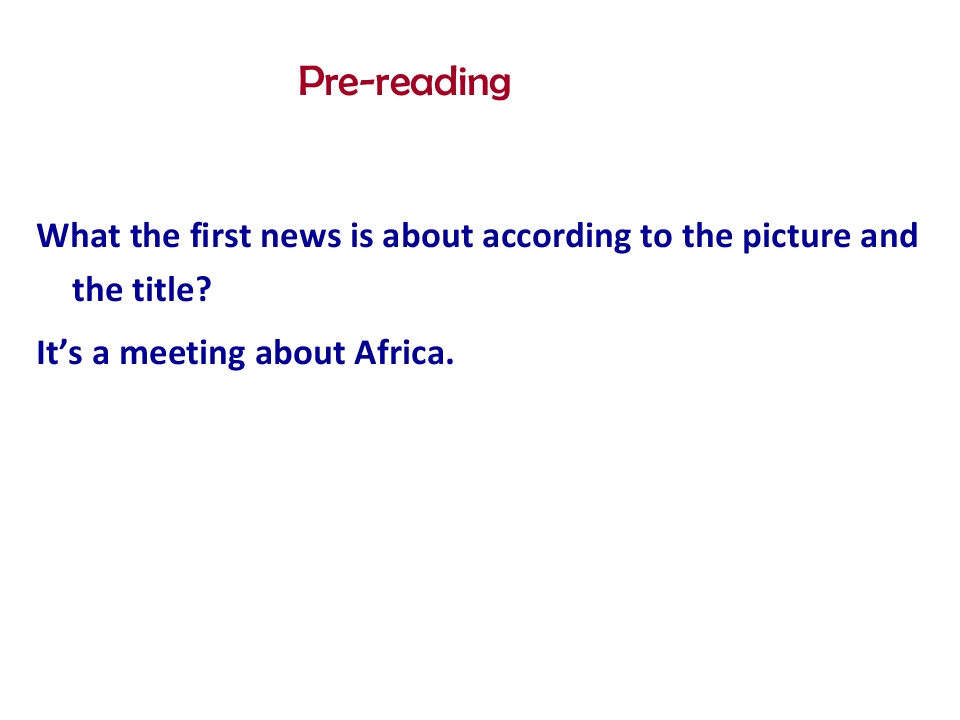 Pre-reading

What the first news is about according to the picture and the title?

It's a meeting about Africa.